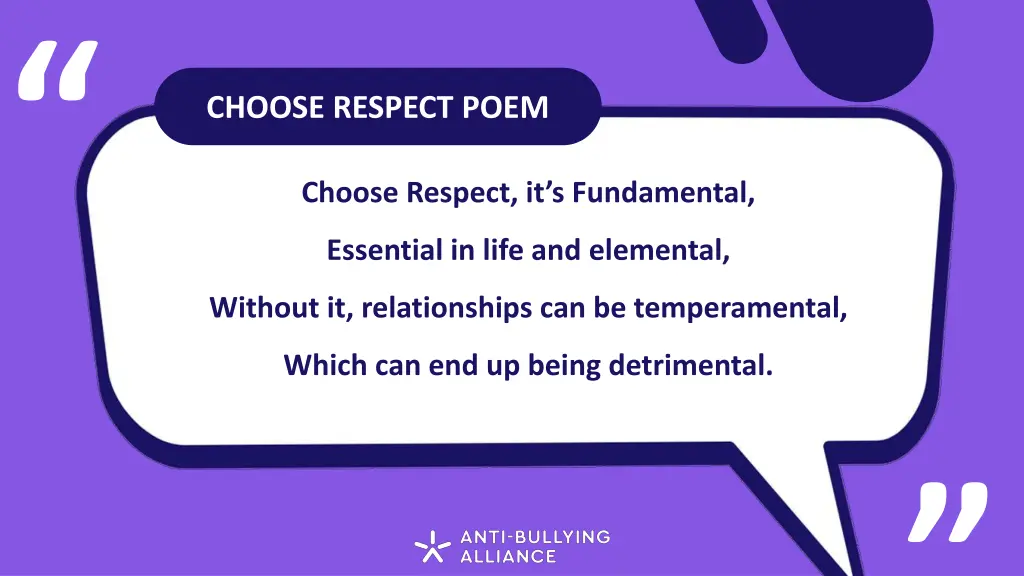 “

CHOOSE RESPECT POEM

Choose Respect, it’s Fundamental,

Essential in life and elemental,

Without it, relationships can be temperamental,

Which can end up being detrimental.

”

ANTI-BULLYING ALLIANCE